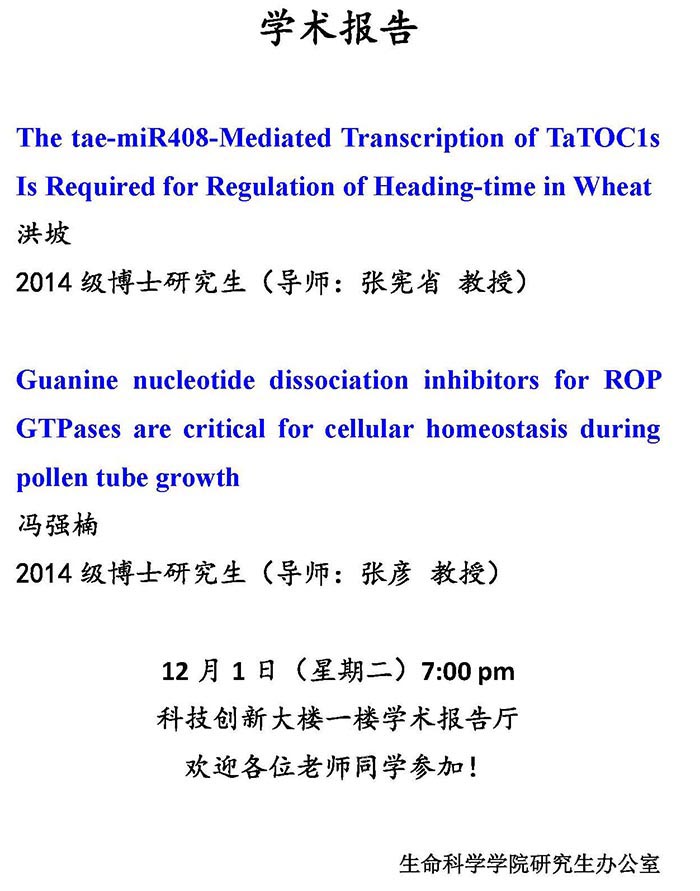 学术报告

The tae-miR408-Mediated Transcription of TaTOC1s Is Required for Regulation of Heading-time in Wheat
洪坡
2014 级博士研究生（导师：张宪省 教授）

Guanine nucleotide dissociation inhibitors for ROP GTPases are critical for cellular homeostasis during pollen tube growth
冯强楠
2014 级博士研究生（导师：张彦 教授）

12 月 1 日（星期二）7:00 pm
科技创新大楼一楼学术报告厅
欢迎各位老师同学参加！

生命科学学院研究生办公室